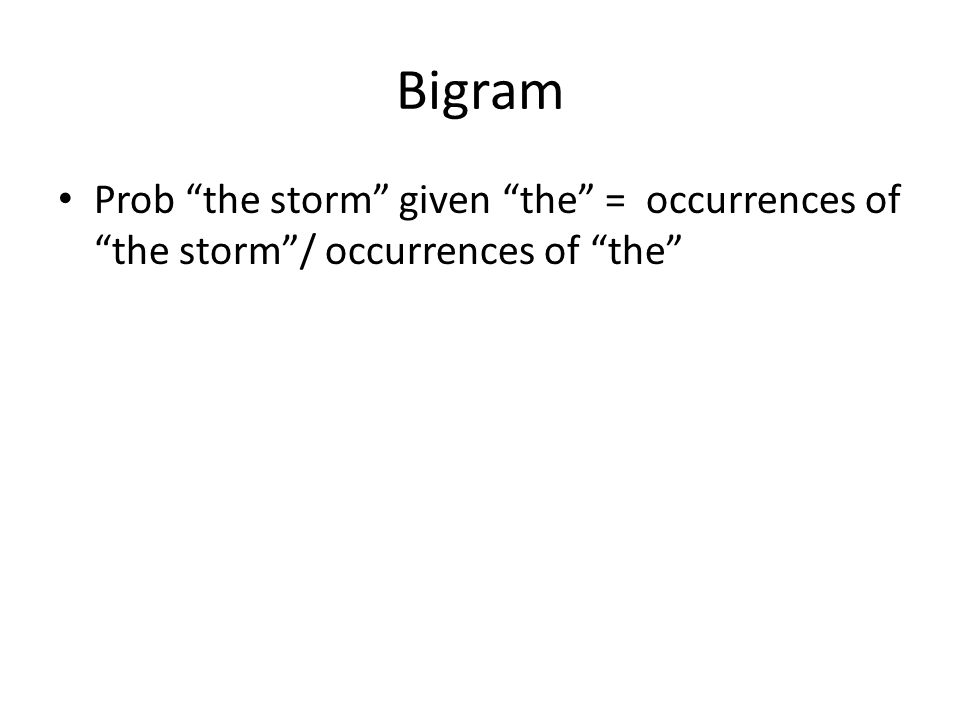 Bigram

• Prob “the storm” given “the” = occurrences of “the storm”/ occurrences of “the”